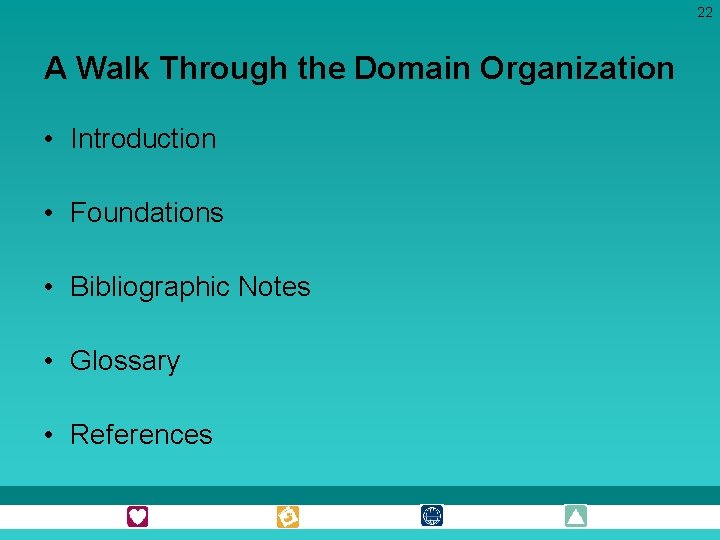 22

A Walk Through the Domain Organization

• Introduction

• Foundations

• Bibliographic Notes

• Glossary

• References